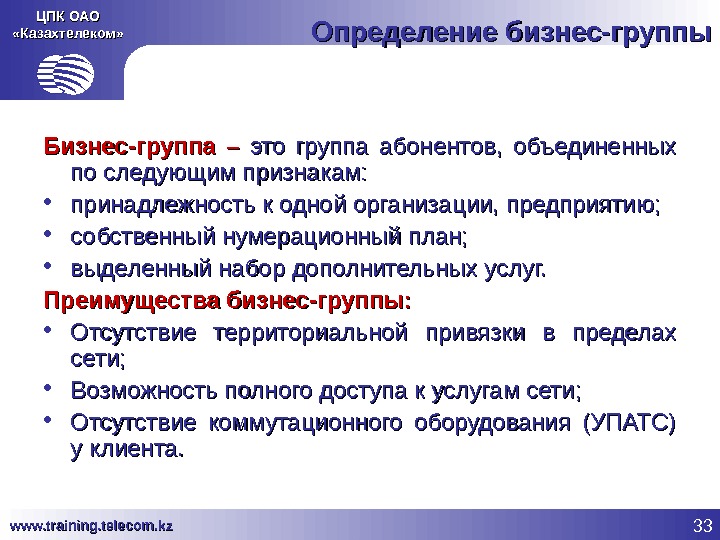 ЦПК ОАО «Казахтелеком»

Определение бизнес-группы

Бизнес-группа – это группа абонентов, объединенных по следующим признакам:

• принадлежность к одной организации, предприятию;
• собственный нумерационный план;
• выделенный набор дополнительных услуг.

Преимущества бизнес-группы:

• Отсутствие территориальной привязки в пределах сети;
• Возможность полного доступа к услугам сети;
• Отсутствие коммутационного оборудования (УПАТС) у клиента.

www.training.telecom.kz

33